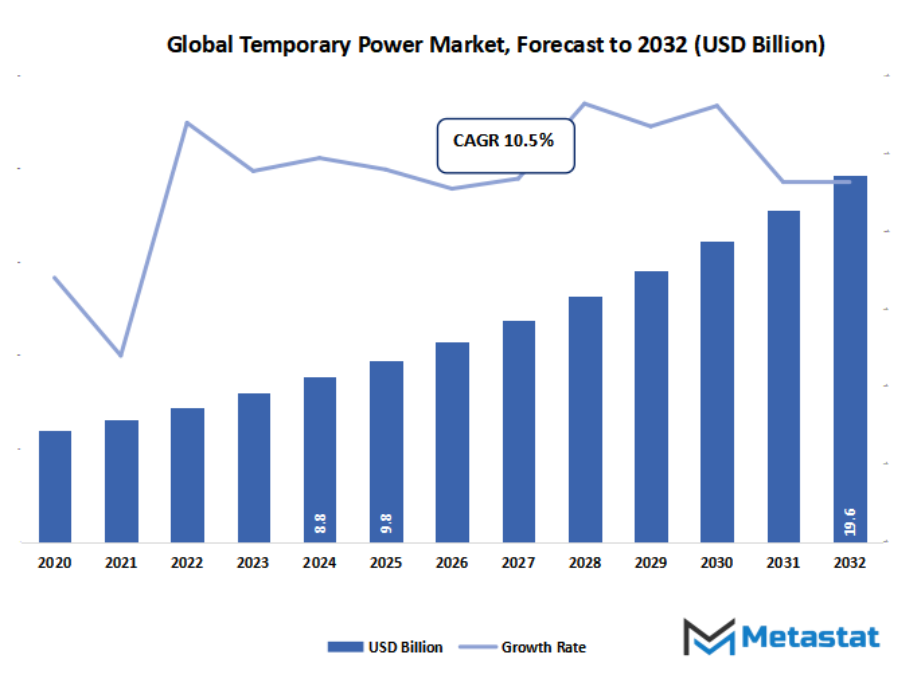 Global Temporary Power Market, Forecast to 2032 (USD Billion)

CAGR 10.5%

8.8
9.8
19.6

2020
2021
2022
2023
2024
2025
2026
2027
2028
2029
2030
2031
2032

USD Billion
Growth Rate

Metastat